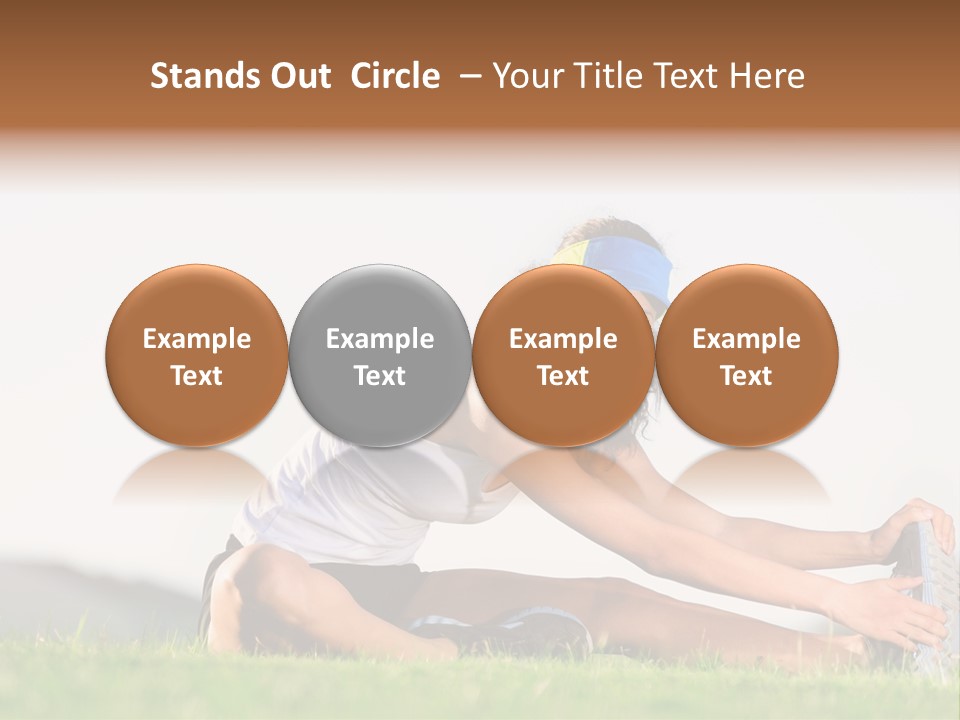 Stands Out Circle – Your Title Text Here

Example Text

Example Text

Example Text

Example Text